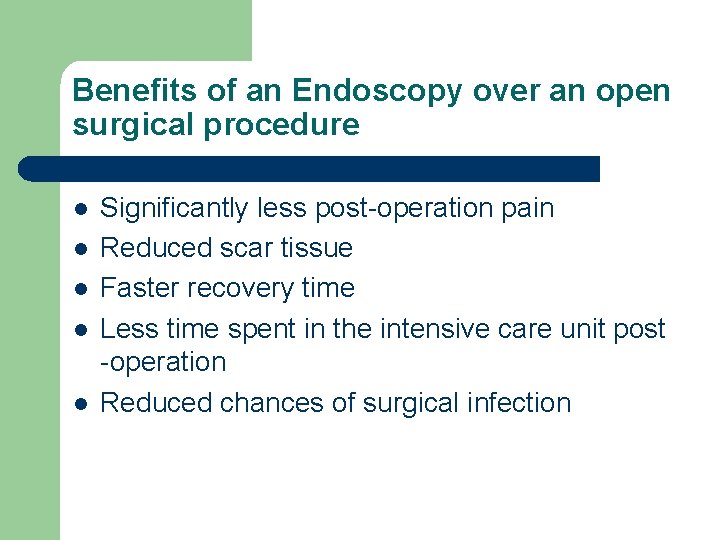 Benefits of an Endoscopy over an open surgical procedure

- Significantly less post-operation pain
- Reduced scar tissue
- Faster recovery time
- Less time spent in the intensive care unit post -operation
- Reduced chances of surgical infection